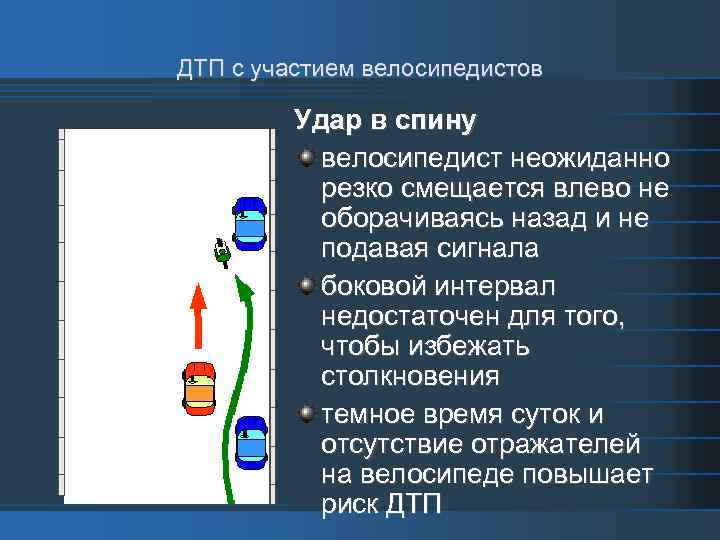 ДТП с участием велосипедистов

Удар в спину

велосипедист неожиданно резко смещается влево не оборачиваясь назад и не подавая сигнала

боковой интервал недостаточен для того, чтобы избежать столкновения

темное время суток и отсутствие отражателей на велосипеде повышает риск ДТП